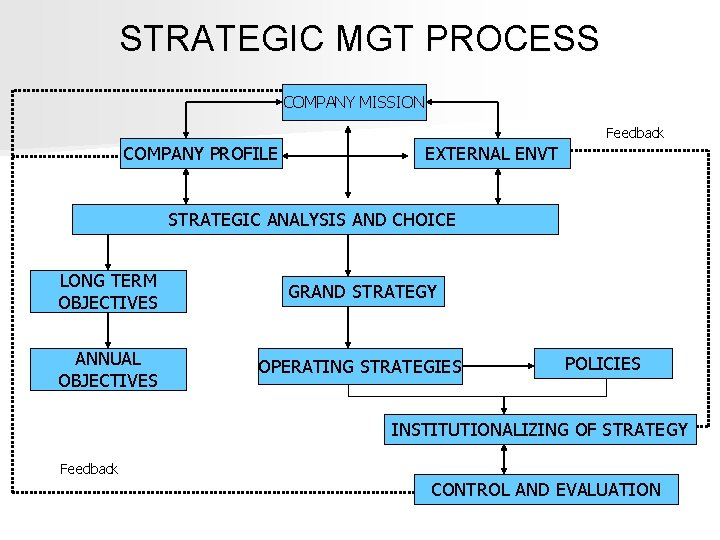 STRATEGIC MGT PROCESS

COMPANY MISSION

Feedback

COMPANY PROFILE

EXTERNAL ENVT

STRATEGIC ANALYSIS AND CHOICE

LONG TERM OBJECTIVES

GRAND STRATEGY

ANNUAL OBJECTIVES

OPERATING STRATEGIES

POLICIES

INSTITUTIONALIZING OF STRATEGY

Feedback

CONTROL AND EVALUATION